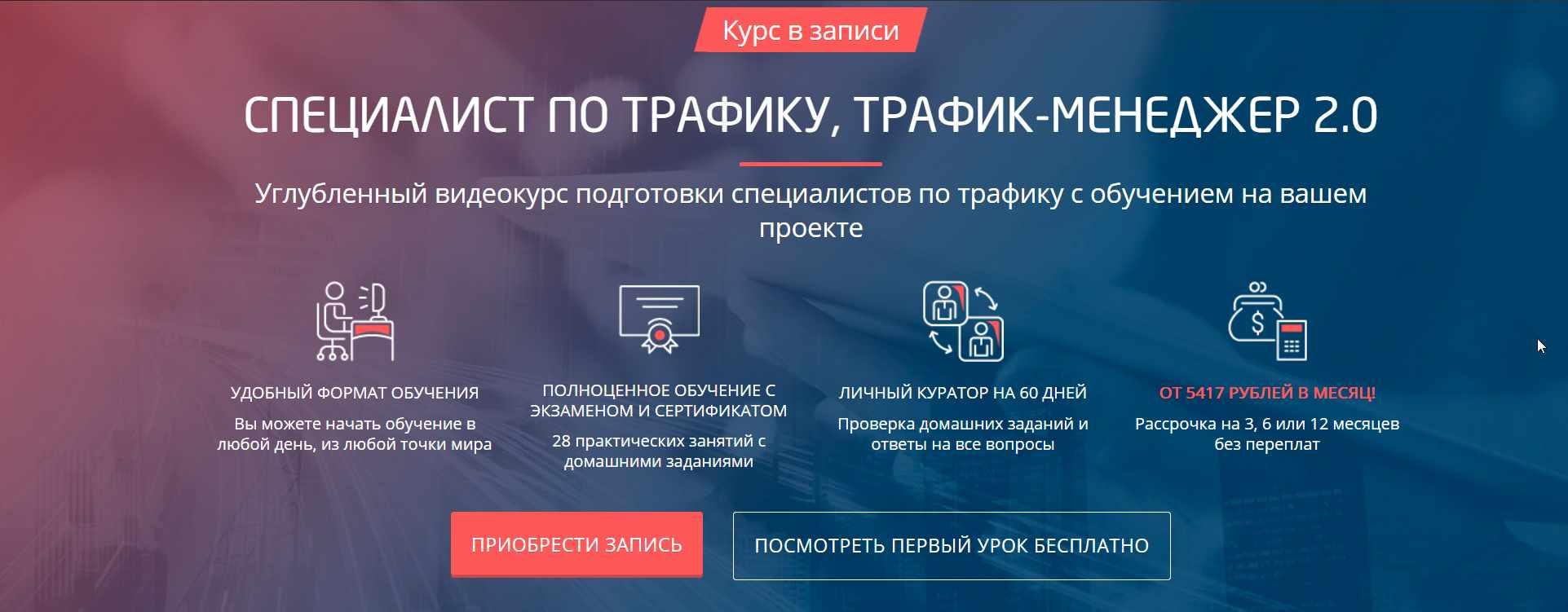 Курс в записи

СПЕЦИАЛИСТ ПО ТРАФИКУ, ТРАФИК-МЕНЕДЖЕР 2.0

Углубленный видеокурс подготовки специалистов по трафику с обучением на вашем проекте

УДОБНЫЙ ФОРМАТ ОБУЧЕНИЯ
Вы можете начать обучение в любой день, из любой точки мира

ПОЛНОЦЕННОЕ ОБУЧЕНИЕ С ЭКЗАМЕНОМ И СЕРТИФИКАТОМ
28 практических занятий с домашними заданиями

ЛИЧНЫЙ КУРАТОР НА 60 ДНЕЙ
Проверка домашних заданий и ответы на все вопросы

ОТ 5417 РУБЛЕЙ В МЕСЯЦ!
Рассрочка на 3, 6 или 12 месяцев без переплат

ПРИОБРЕСТИ ЗАПИСЬ

ПОСМОТРЕТЬ ПЕРВЫЙ УРОК БЕСПЛАТНО